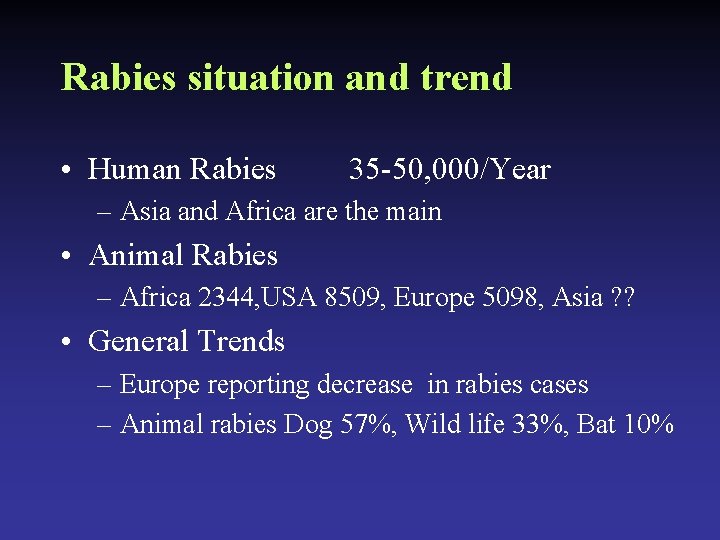 Rabies situation and trend

• Human Rabies 35-50,000/Year
– Asia and Africa are the main

• Animal Rabies
– Africa 2344,USA 8509, Europe 5098, Asia ??

• General Trends
– Europe reporting decrease in rabies cases
– Animal rabies Dog 57%, Wild life 33%, Bat 10%